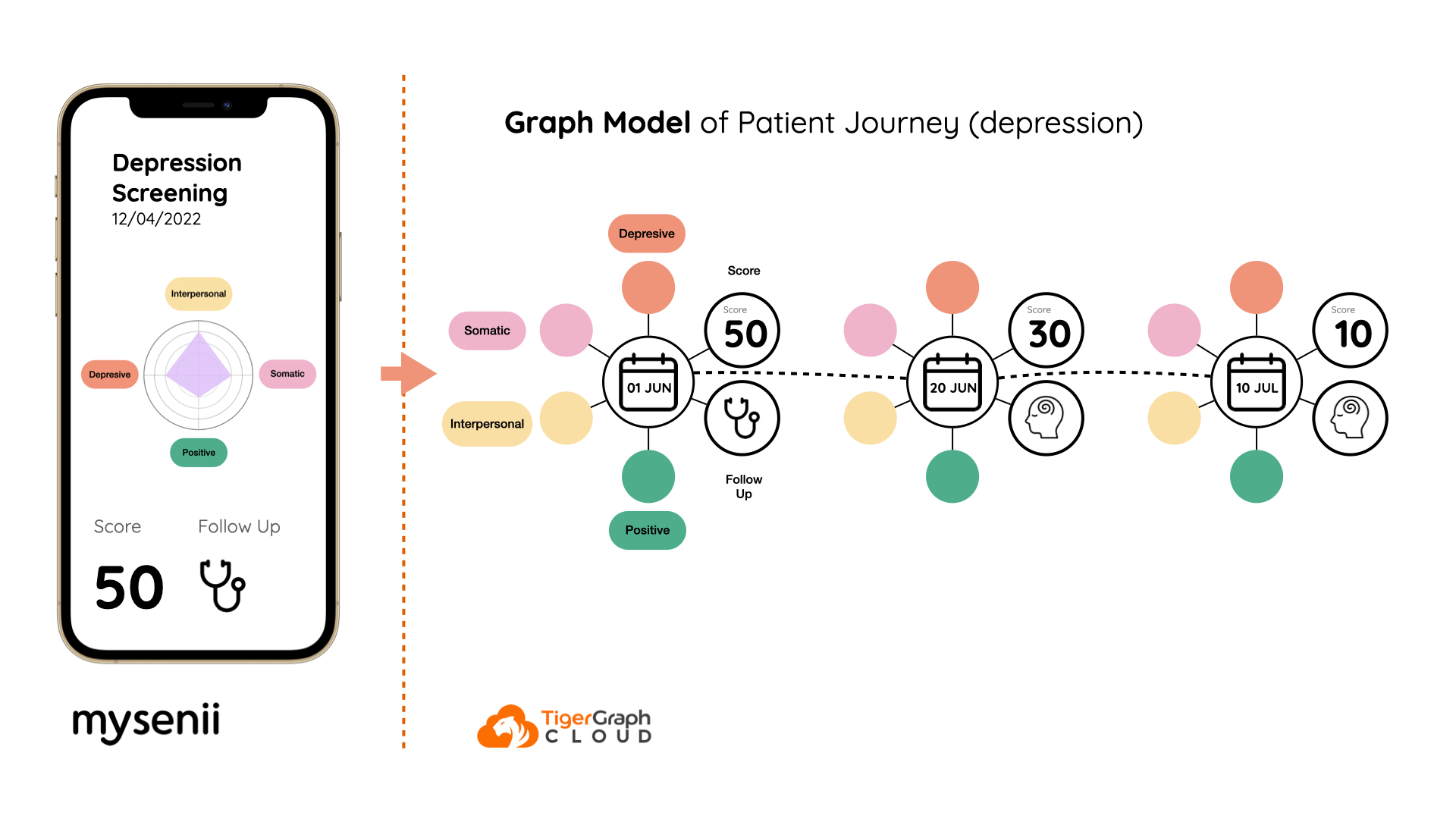 Depression Screening
12/04/2022

Interpersonal
Depresive
Somatic
Positive

Score
Follow Up
50

mysenii

Graph Model of Patient Journey (depression)

Depresive
Score
Somatic
Score
50
01 JUN
Interpersonal
Follow Up
Positive

Score
30
20 JUN

Score
10
10 JUL

TigerGraph
CLOUD